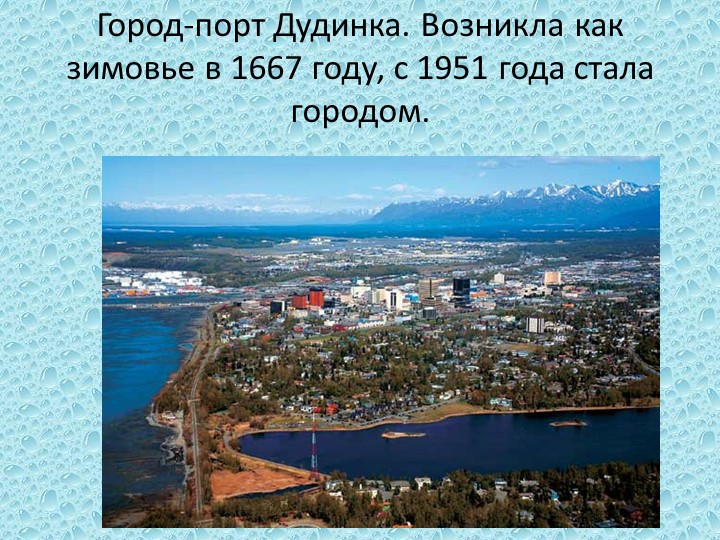 Город-порт Дудинка. Возникла как зимовье в 1667 году, с 1951 года стала городом.